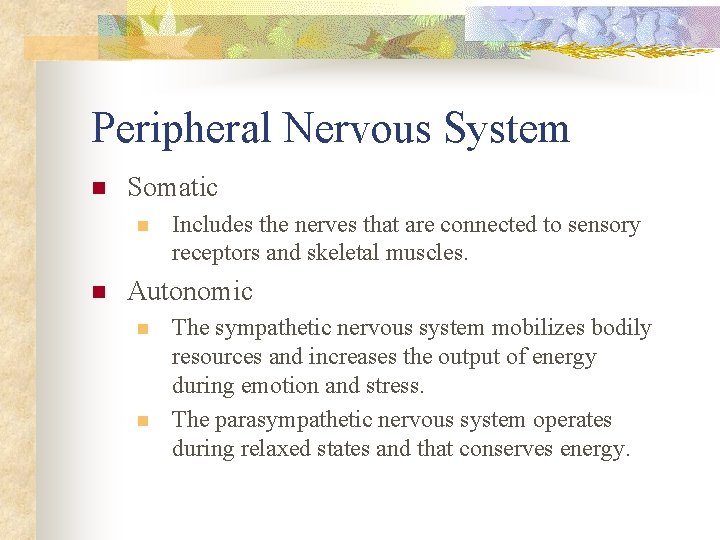 Peripheral Nervous System

Somatic

Includes the nerves that are connected to sensory receptors and skeletal muscles.

Autonomic

The sympathetic nervous system mobilizes bodily resources and increases the output of energy during emotion and stress.

The parasympathetic nervous system operates during relaxed states and that conserves energy.